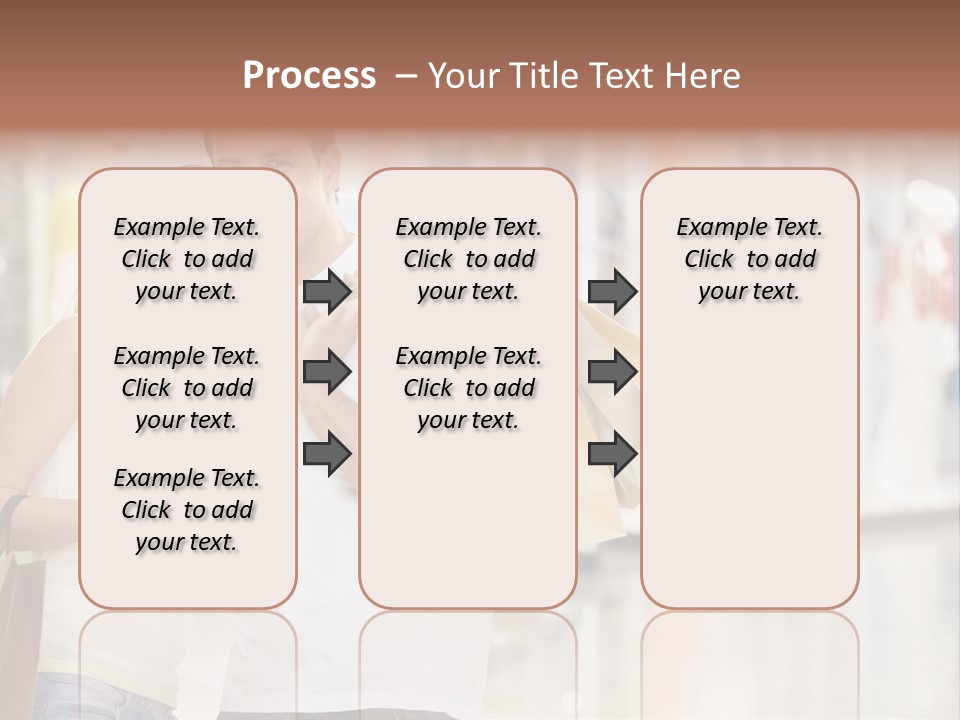 Process – Your Title Text Here

Example Text. Click to add your text.

Example Text. Click to add your text.

Example Text. Click to add your text.

Example Text. Click to add your text.

Example Text. Click to add your text.

Example Text. Click to add your text.